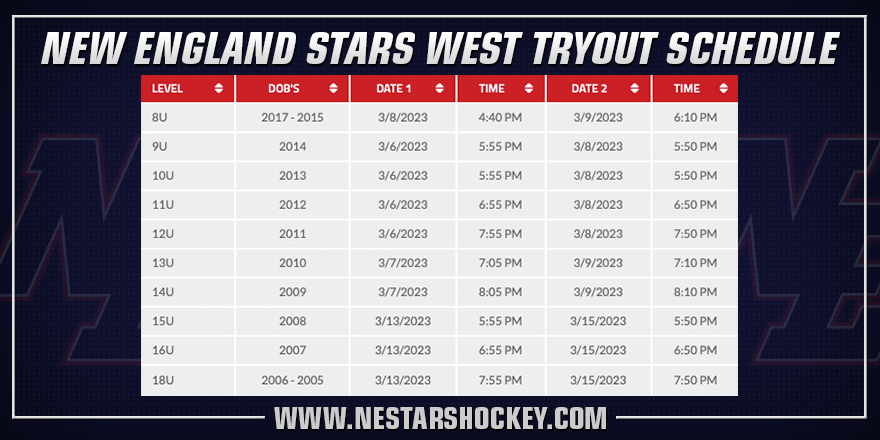 NEW ENGLAND STARS WEST TRYOUT SCHEDULE

| LEVEL | DOB'S | DATE 1 | TIME | DATE 2 | TIME |
|---|---|---|---|---|---|
| 8U | 2017 - 2015 | 3/8/2023 | 4:40 PM | 3/9/2023 | 6:10 PM |
| 9U | 2014 | 3/6/2023 | 5:55 PM | 3/8/2023 | 5:50 PM |
| 10U | 2013 | 3/6/2023 | 5:55 PM | 3/8/2023 | 5:50 PM |
| 11U | 2012 | 3/6/2023 | 6:55 PM | 3/8/2023 | 6:50 PM |
| 12U | 2011 | 3/6/2023 | 7:55 PM | 3/8/2023 | 7:50 PM |
| 13U | 2010 | 3/7/2023 | 7:05 PM | 3/9/2023 | 7:10 PM |
| 14U | 2009 | 3/7/2023 | 8:05 PM | 3/9/2023 | 8:10 PM |
| 15U | 2008 | 3/13/2023 | 5:55 PM | 3/15/2023 | 5:50 PM |
| 16U | 2007 | 3/13/2023 | 6:55 PM | 3/15/2023 | 6:50 PM |
| 18U | 2006 - 2005 | 3/13/2023 | 7:55 PM | 3/15/2023 | 7:50 PM |

WWW.NESTARSHOCKEY.COM